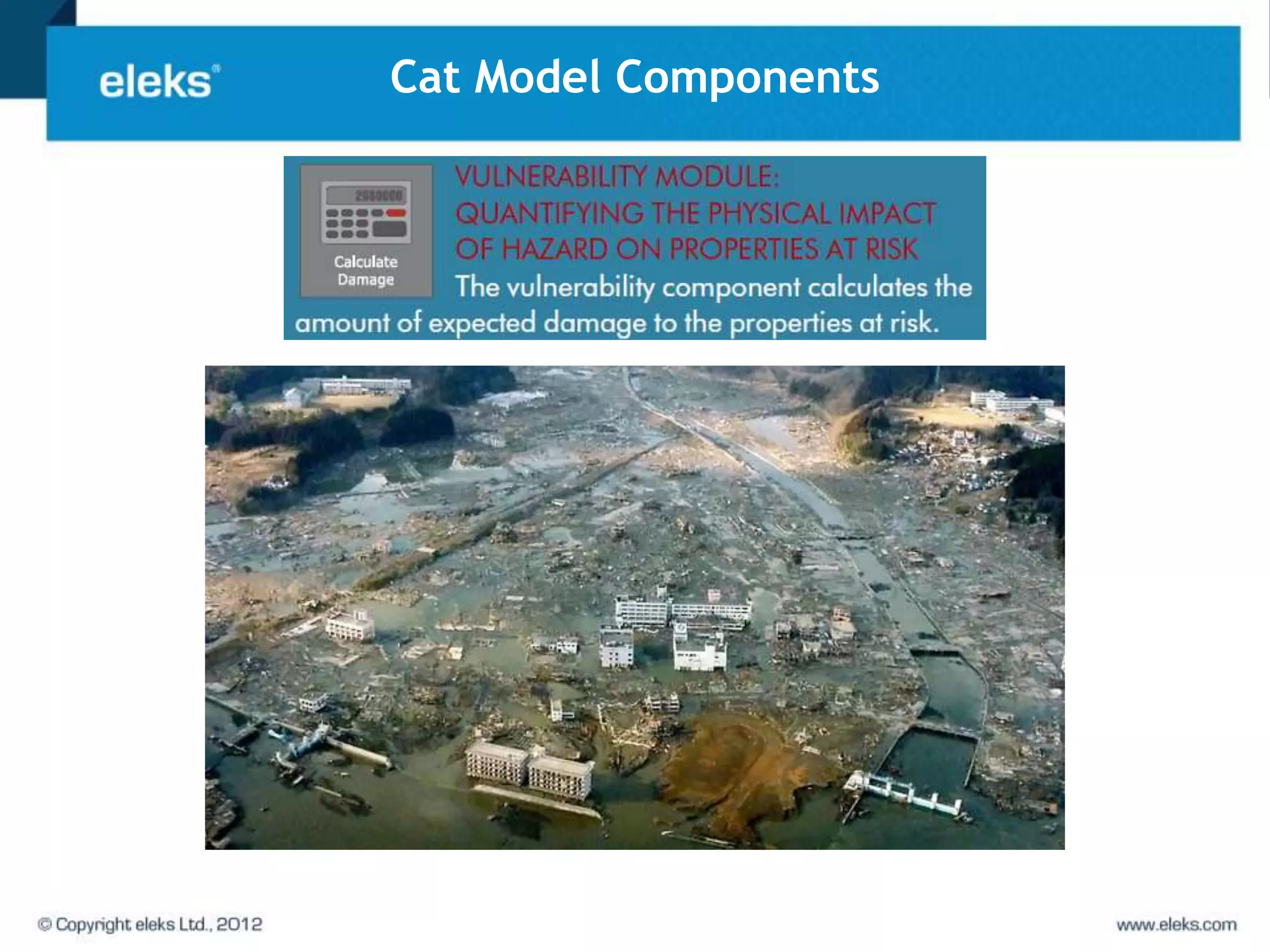 eleks

Cat Model Components

2000000

Calculate Damage

VULNERABILITY MODULE: QUANTIFYING THE PHYSICAL IMPACT OF HAZARD ON PROPERTIES AT RISK

The vulnerability component calculates the amount of expected damage to the properties at risk.

© Copyright eleks Ltd., 2012

www.eleks.com